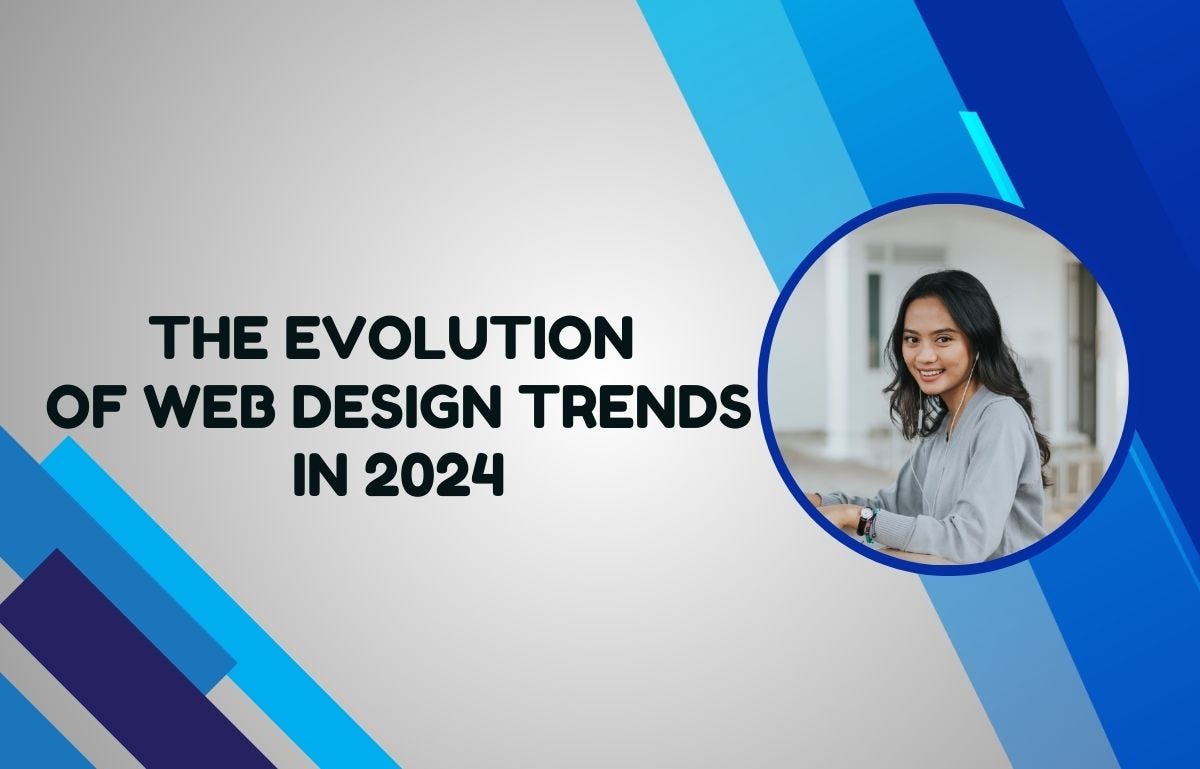 THE EVOLUTION
OF WEB DESIGN TRENDS
IN 2024